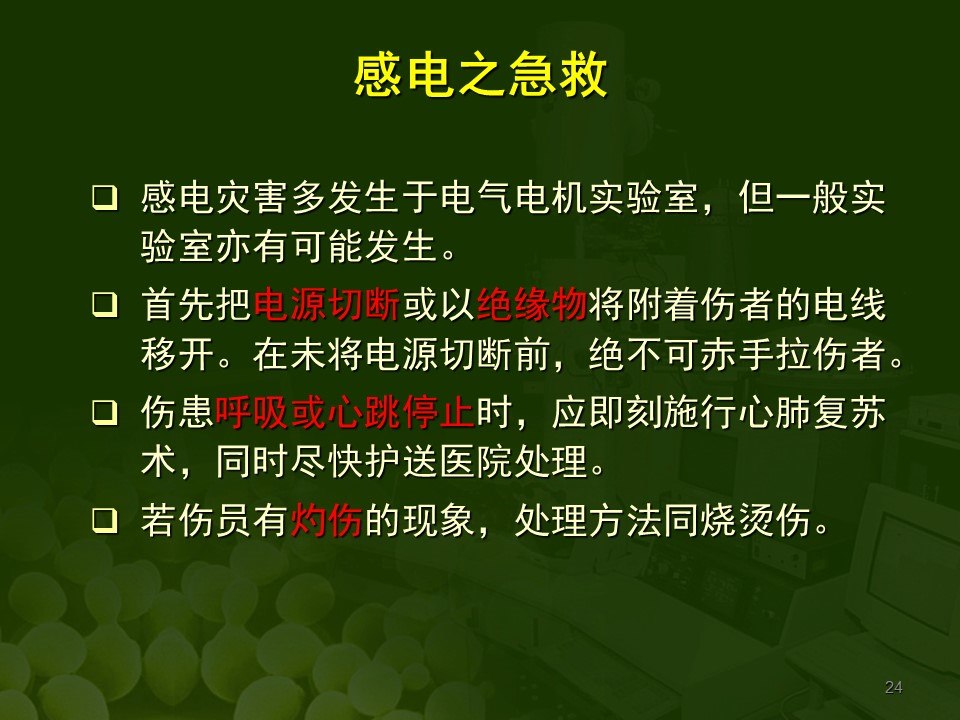 感电之急救

❑ 感电灾害多发生于电气电机实验室，但一般实验室亦有可能发生。

❑ 首先把电源切断或以绝缘物将附着伤者的电线移开。在未将电源切断前，绝不可赤手拉伤者。

❑ 伤患呼吸或心跳停止时，应即刻施行心肺复苏术，同时尽快护送医院处理。

❑ 若伤员有灼伤的现象，处理方法同烧烫伤。

24